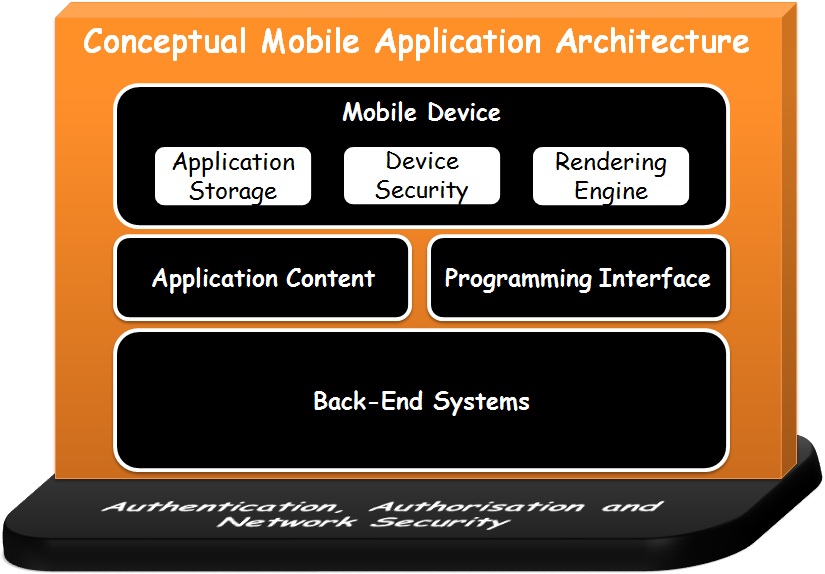 Conceptual Mobile Application Architecture

Mobile Device

Application Storage

Device Security

Rendering Engine

Application Content

Programming Interface

Back-End Systems

Authentication, Authorisation and Network Security